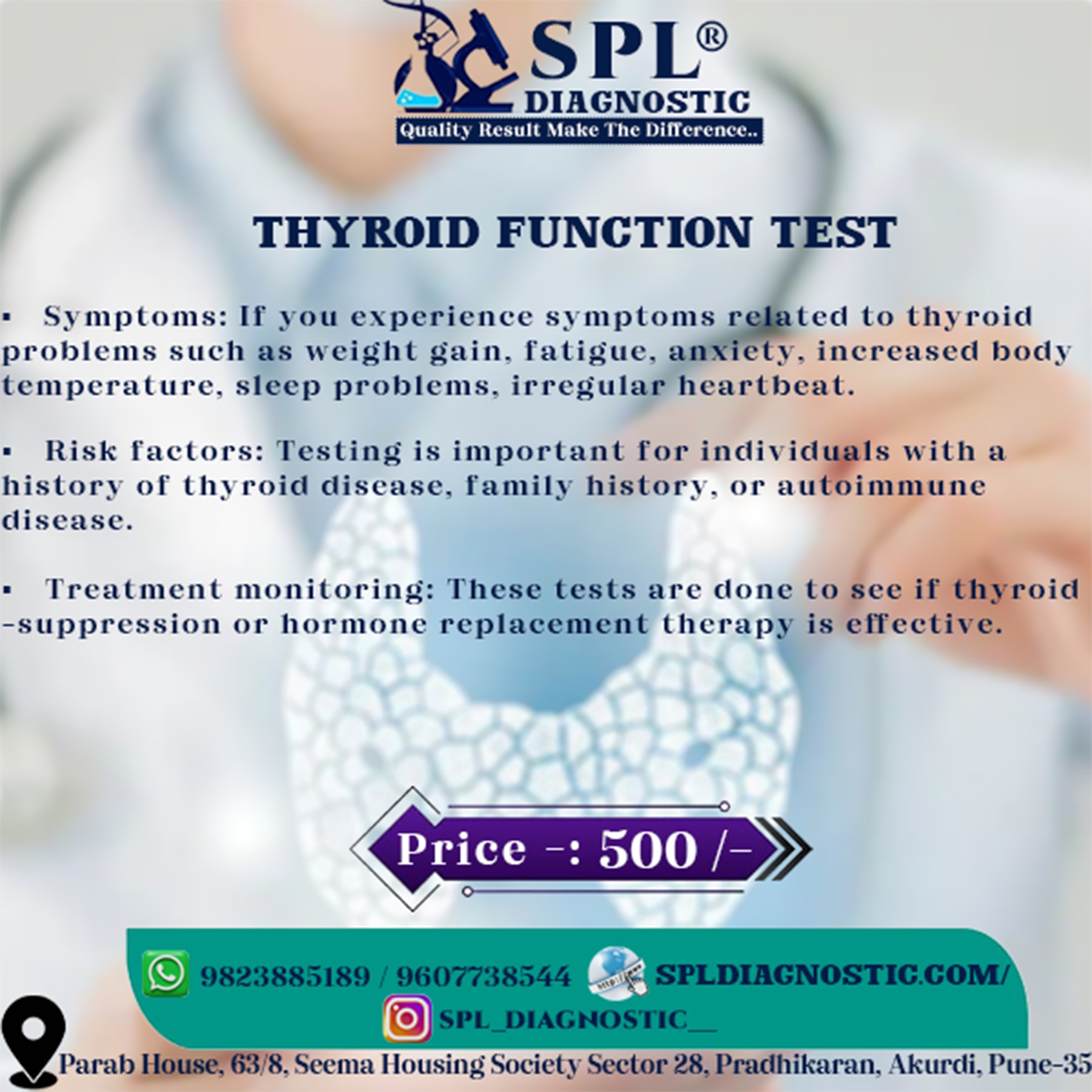 SPL®
DIAGNOSTIC
Quality Result Make The Difference..

THYROID FUNCTION TEST

▪ Symptoms: If you experience symptoms related to thyroid problems such as weight gain, fatigue, anxiety, increased body temperature, sleep problems, irregular heartbeat.

▪ Risk factors: Testing is important for individuals with a history of thyroid disease, family history, or autoimmune disease.

▪ Treatment monitoring: These tests are done to see if thyroid -suppression or hormone replacement therapy is effective.

Price -: 500 /-

9823885189 / 9607738544
SPLDIAGNOSTIC.COM/
SPL_DIAGNOSTIC__

Parab House, 63/8, Seema Housing Society Sector 28, Pradhikaran, Akurdi, Pune-35